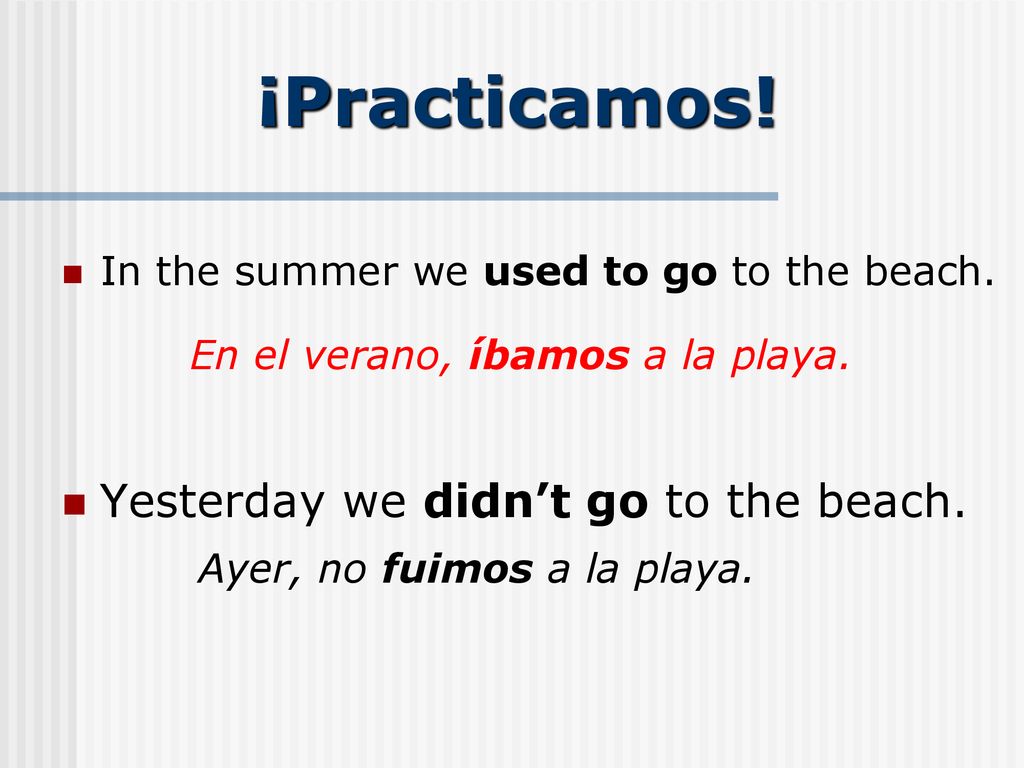 ¡Practicamos!

In the summer we used to go to the beach.

En el verano, íbamos a la playa.

Yesterday we didn’t go to the beach.

Ayer, no fuimos a la playa.